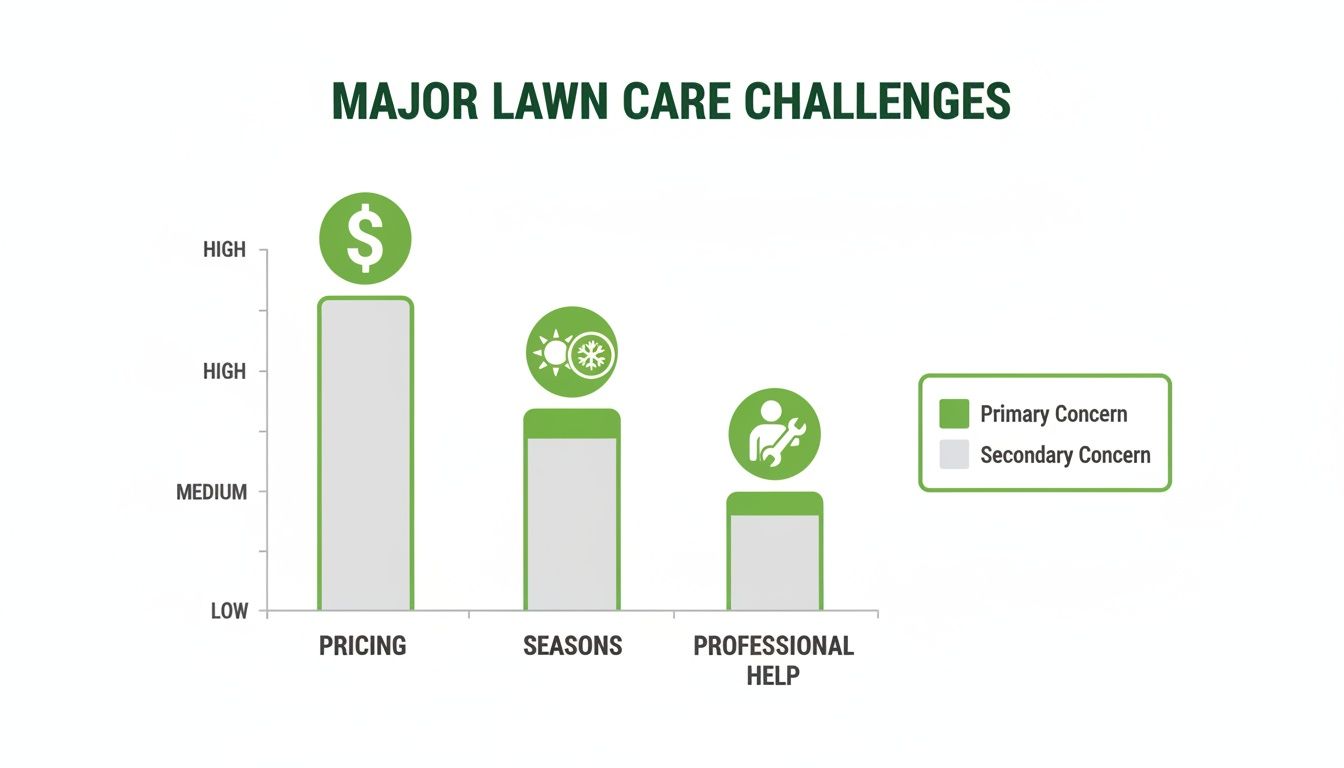 MAJOR LAWN CARE CHALLENGES

HIGH
HIGH
MEDIUM
LOW

$

PRICING
SEASONS
PROFESSIONAL HELP

Primary Concern
Secondary Concern